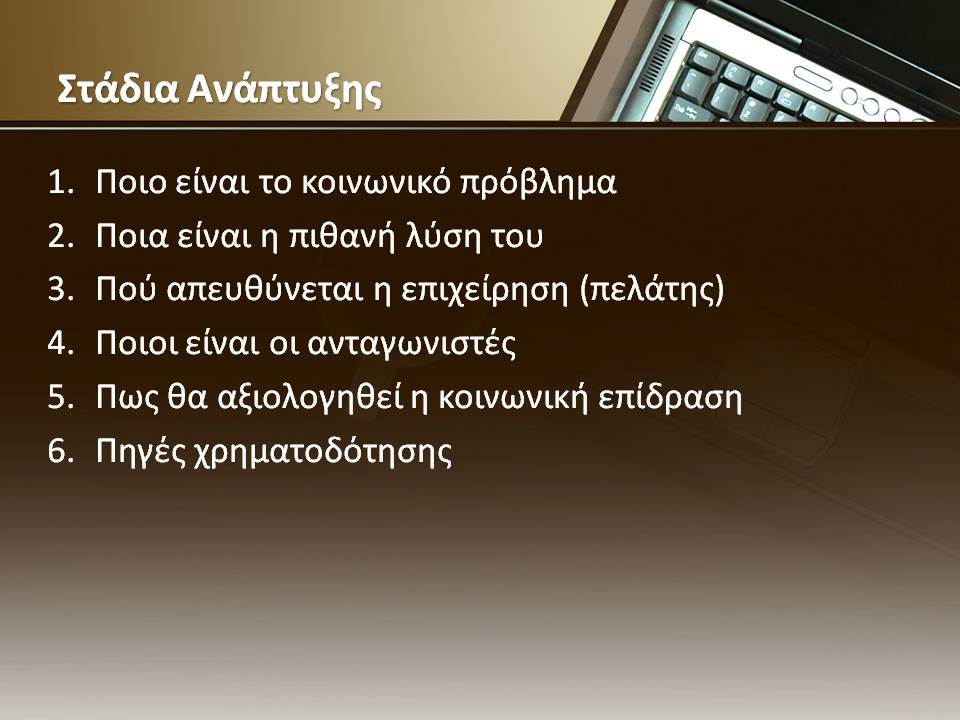 Στάδια Ανάπτυξης

1. Ποιο είναι το κοινωνικό πρόβλημα
2. Ποια είναι η πιθανή λύση του
3. Πού απευθύνεται η επιχείρηση (πελάτης)
4. Ποιοι είναι οι ανταγωνιστές
5. Πως θα αξιολογηθεί η κοινωνική επίδραση
6. Πηγές χρηματοδότησης